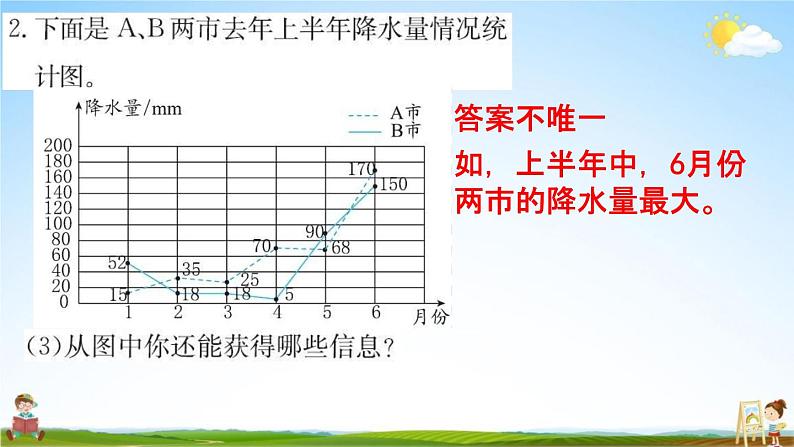 2. 下面是 A、B 两市去年上半年降水量情况统计图。

降水量/mm
A市
B市
200
180
160
140
120
100
80
60
40
20
0
52
15
35
18
25
18
70
5
90
68
170
150
1
2
3
4
5
6
月份

(3)从图中你还能获得哪些信息?

答案不唯一

如，上半年中，6月份两市的降水量最大。